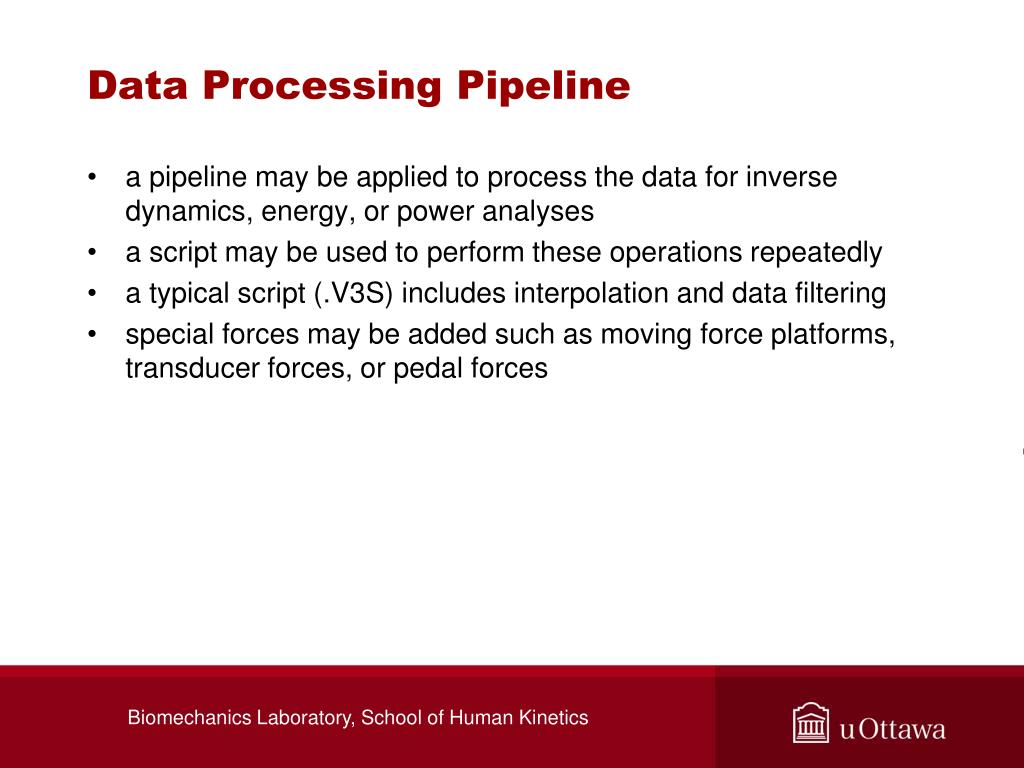 Data Processing Pipeline

• a pipeline may be applied to process the data for inverse dynamics, energy, or power analyses
• a script may be used to perform these operations repeatedly
• a typical script (.V3S) includes interpolation and data filtering
• special forces may be added such as moving force platforms, transducer forces, or pedal forces

Biomechanics Laboratory, School of Human Kinetics

uOttawa